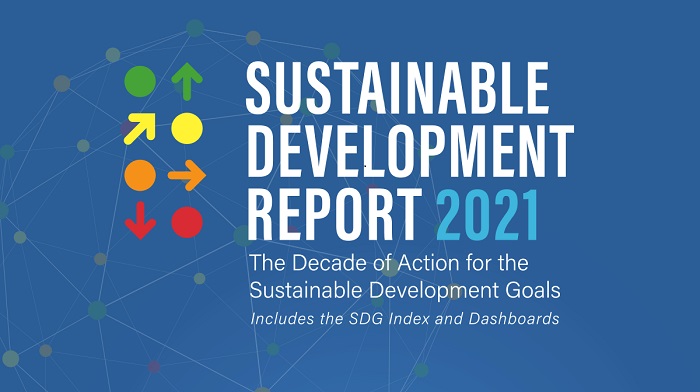 SUSTAINABLE DEVELOPMENT REPORT 2021

The Decade of Action for the Sustainable Development Goals

Includes the SDG Index and Dashboards